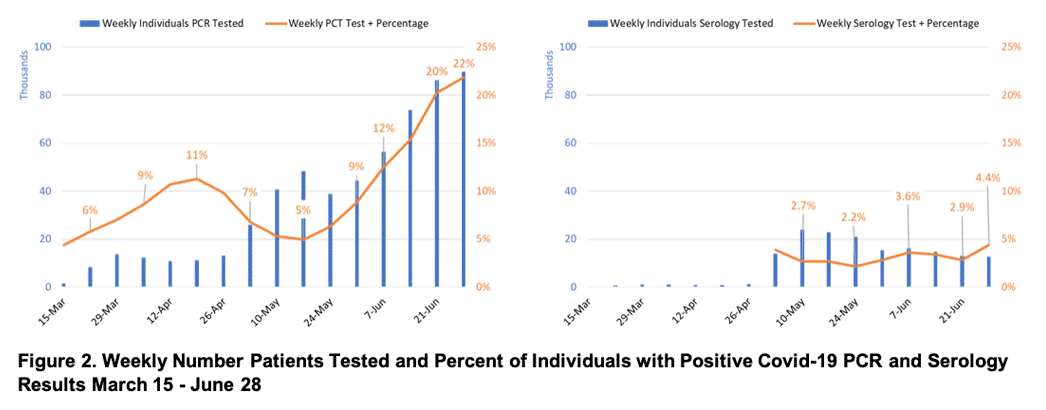 Weekly Individuals PCR Tested
Weekly PCT Test + Percentage

Thousands

100
80
60
40
20
0

25%
20%
15%
10%
5%
0%

6%
9%
11%
7%
5%
9%
12%
20%
22%

15-Mar
29-Mar
12-Apr
26-Apr
10-May
24-May
7-Jun
21-Jun

Weekly Individuals Serology Tested
Weekly Serology Test + Percentage

Thousands

100
80
60
40
20
0

25%
20%
15%
10%
5%
0%

2.7%
2.2%
3.6%
2.9%
4.4%

15-Mar
29-Mar
12-Apr
26-Apr
10-May
24-May
7-Jun
21-Jun

Figure 2. Weekly Number Patients Tested and Percent of Individuals with Positive Covid-19 PCR and Serology Results March 15 - June 28